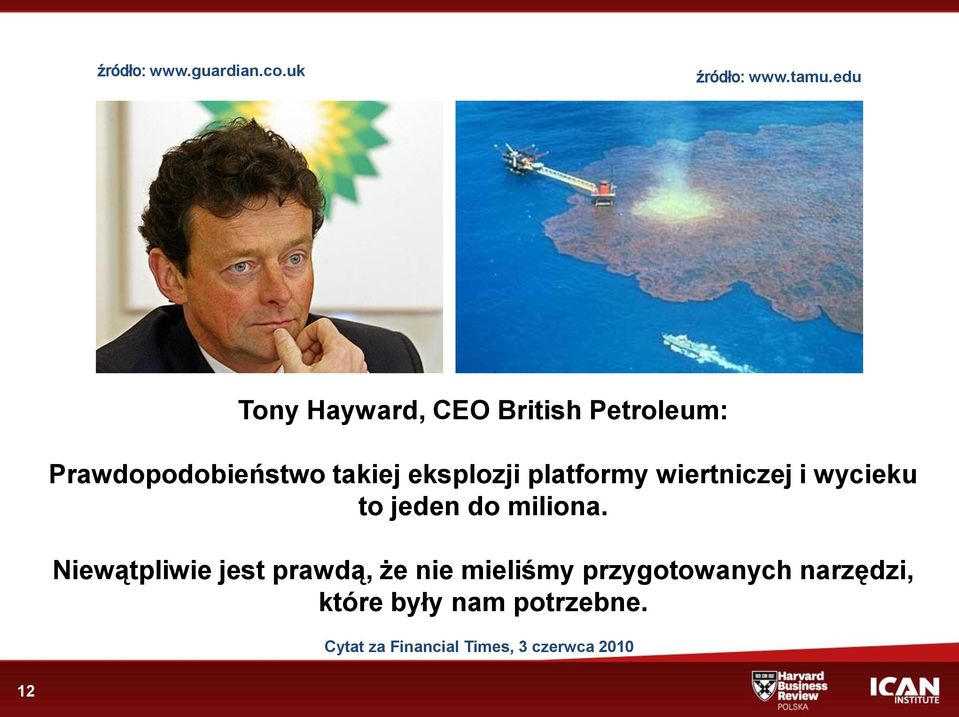 źródło: www.guardian.co.uk

źródło: www.tamu.edu

Tony Hayward, CEO British Petroleum:

Prawdopodobieństwo takiej eksplozji platformy wiertniczej i wycieku to jeden do miliona.

Niewątpliwie jest prawdą, że nie mieliśmy przygotowanych narzędzi, które były nam potrzebne.

Cytat za Financial Times, 3 czerwca 2010

12

Harvard Business Review POLSKA

ICAN INSTITUTE